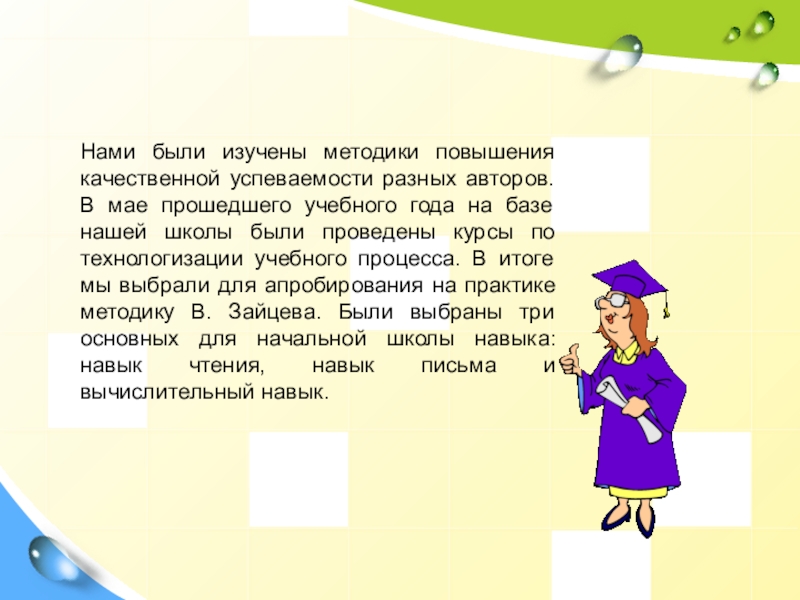 Нами были изучены методики повышения качественной успеваемости разных авторов. В мае прошедшего учебного года на базе нашей школы были проведены курсы по технологизации учебного процесса. В итоге мы выбрали для апробирования на практике методику В. Зайцева. Были выбраны три основных для начальной школы навыка: навык чтения, навык письма и вычислительный навык.